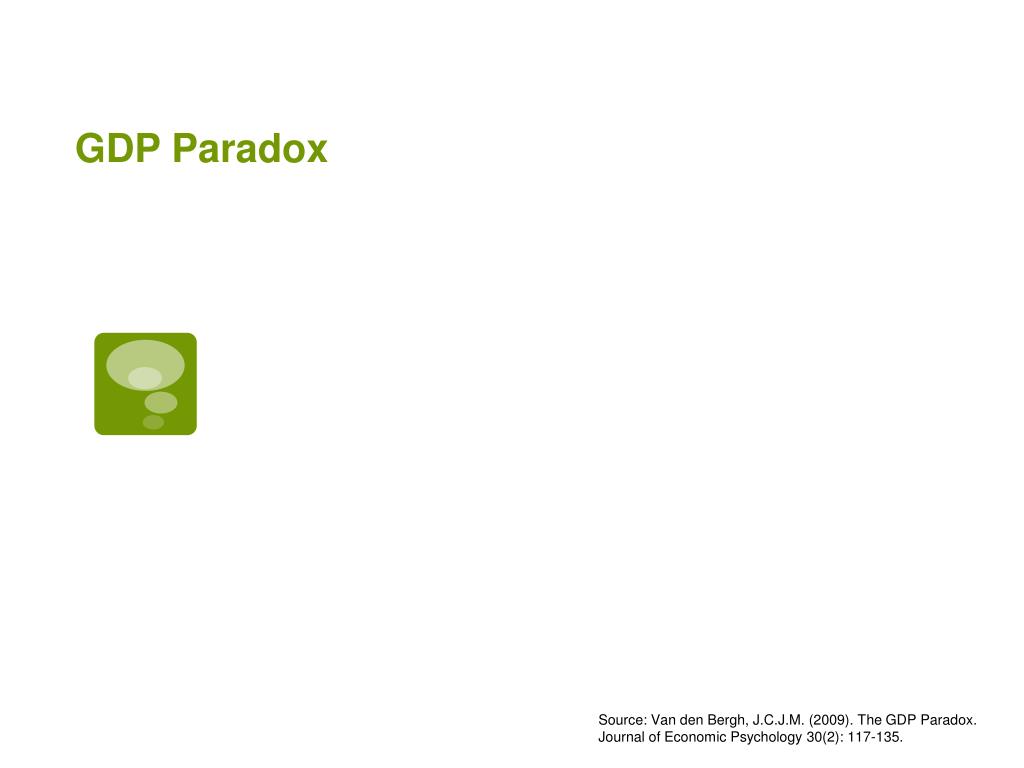 GDP Paradox

Source: Van den Bergh, J.C.J.M. (2009). The GDP Paradox. Journal of Economic Psychology 30(2): 117-135.